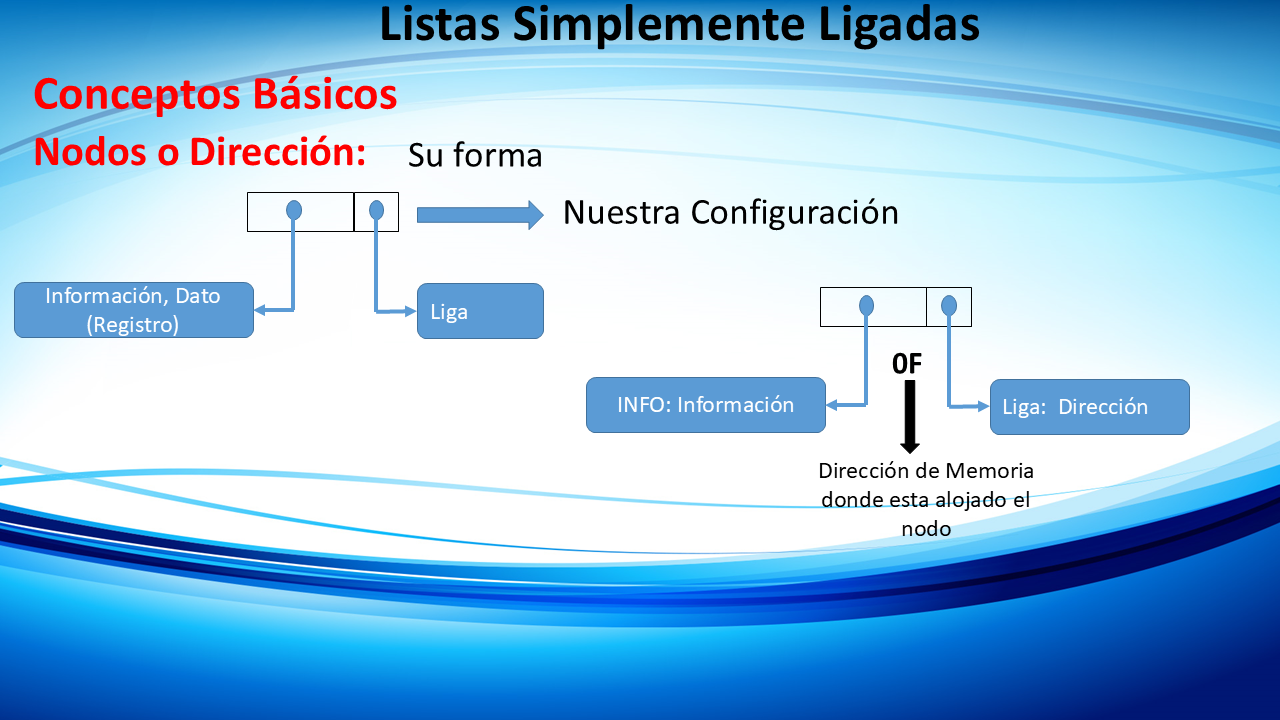 Listas Simplemente Ligadas

Conceptos Básicos

Nodos o Dirección: Su forma

Nuestra Configuración

Información, Dato (Registro)

Liga

0F

INFO: Información

Liga: Dirección

Dirección de Memoria donde esta alojado el nodo